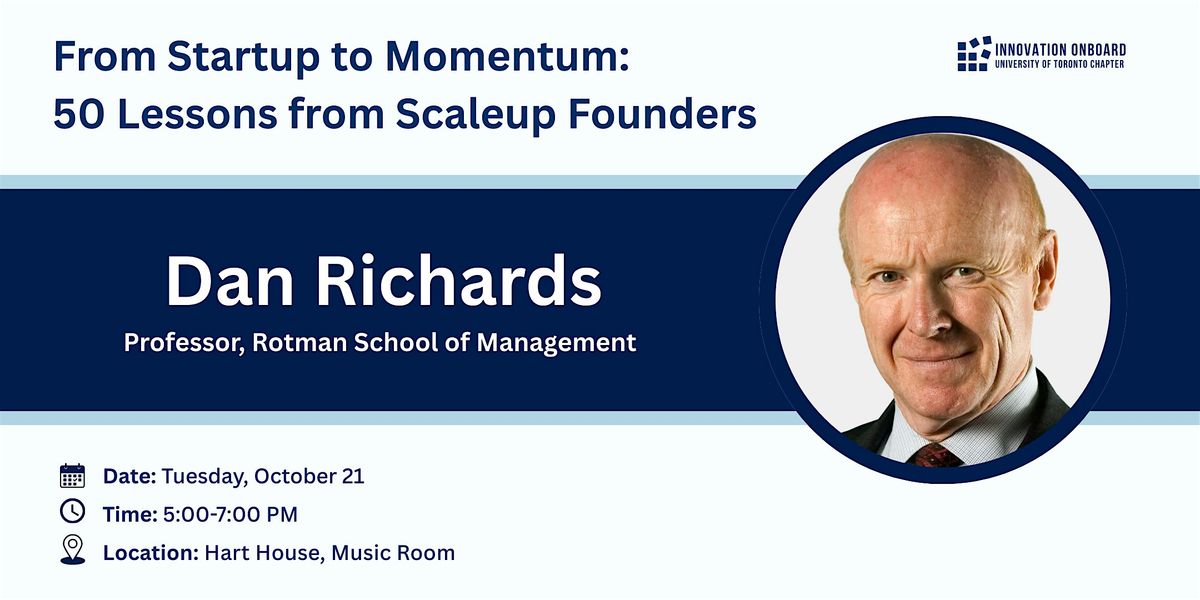 From Startup to Momentum:
50 Lessons from Scaleup Founders

INNOVATION ONBOARD
UNIVERSITY OF TORONTO CHAPTER

Dan Richards
Professor, Rotman School of Management

Date: Tuesday, October 21
Time: 5:00-7:00 PM
Location: Hart House, Music Room